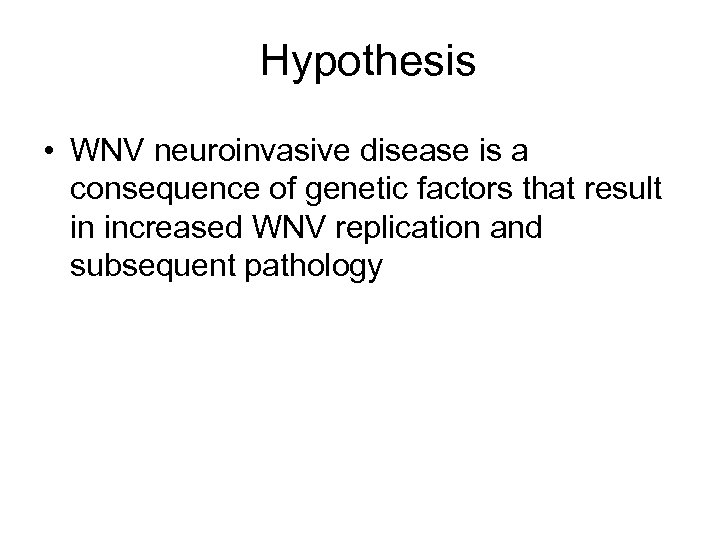 Hypothesis

• WNV neuroinvasive disease is a consequence of genetic factors that result in increased WNV replication and subsequent pathology